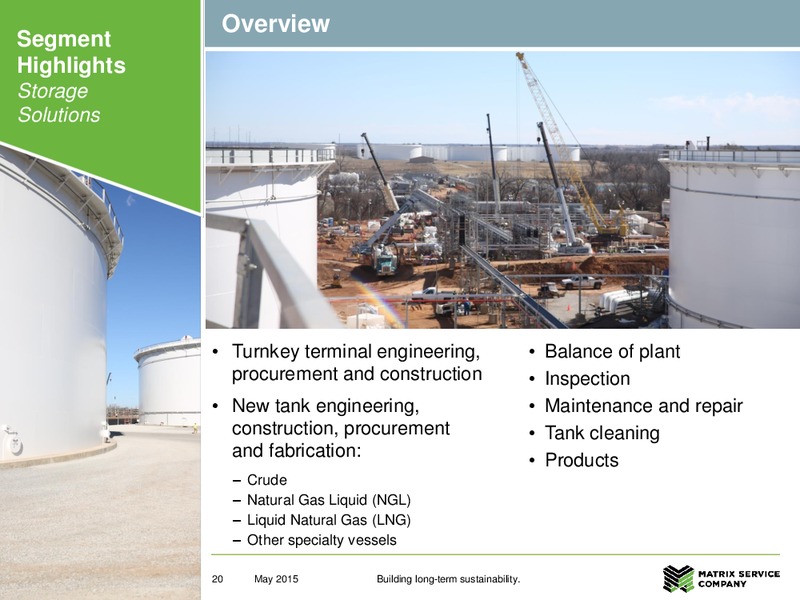 Segment Highlights
Storage Solutions

Overview

• Turnkey terminal engineering, procurement and construction
• New tank engineering, construction, procurement and fabrication:
– Crude
– Natural Gas Liquid (NGL)
– Liquid Natural Gas (LNG)
– Other specialty vessels

• Balance of plant
• Inspection
• Maintenance and repair
• Tank cleaning
• Products

20 May 2015 Building long-term sustainability.

MATRIX SERVICE COMPANY